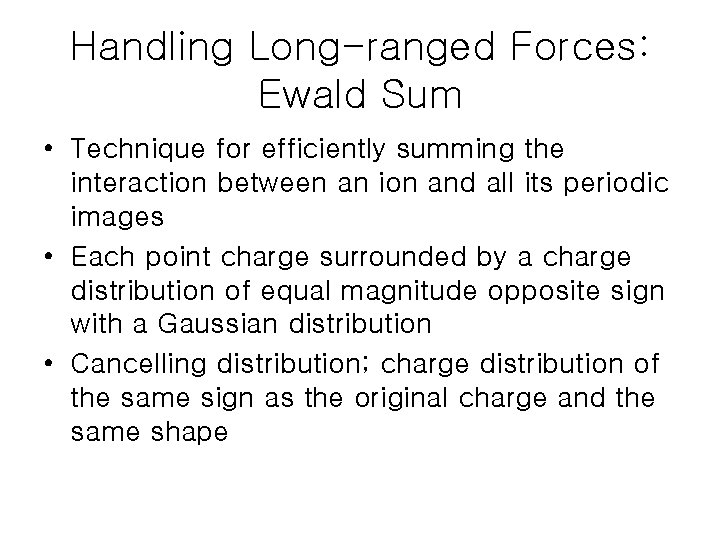 Handling Long-ranged Forces: Ewald Sum

• Technique for efficiently summing the interaction between an ion and all its periodic images
• Each point charge surrounded by a charge distribution of equal magnitude opposite sign with a Gaussian distribution
• Cancelling distribution; charge distribution of the same sign as the original charge and the same shape